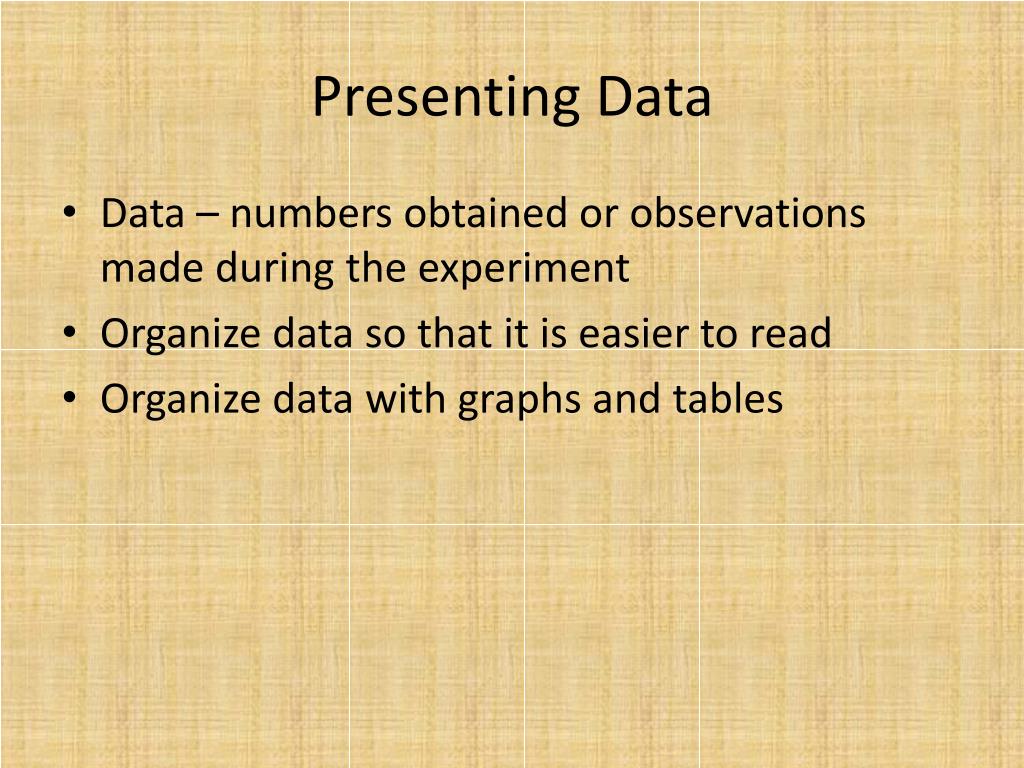 Presenting Data

• Data – numbers obtained or observations made during the experiment
• Organize data so that it is easier to read
• Organize data with graphs and tables